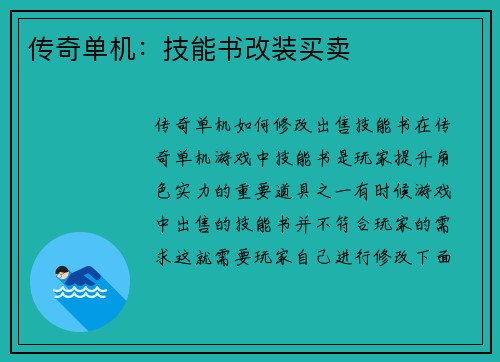 传奇单机：技能书改装买卖

传奇单机如何修改出售技能书在传奇单机游戏中技能书是玩家提升角色实力的重要道具之一有时候游戏中出售的技能书并不符合玩家的需求这就需要玩家自己进行修改下面